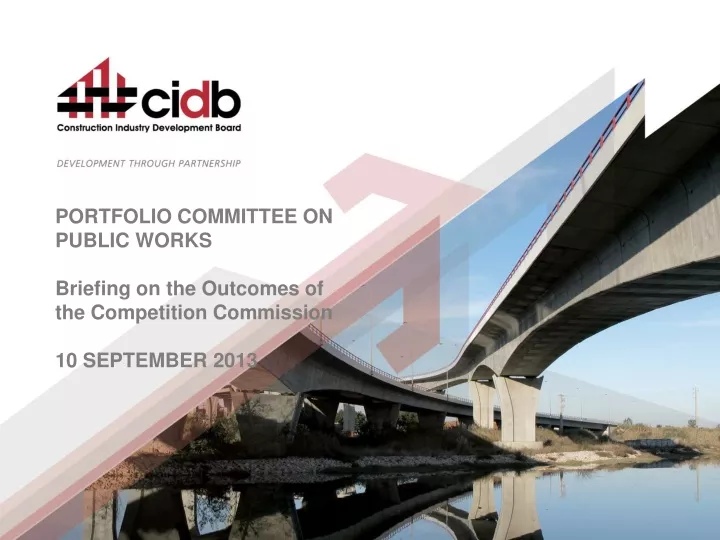 cidb
Construction Industry Development Board

DEVELOPMENT THROUGH PARTNERSHIP

PORTFOLIO COMMITTEE ON PUBLIC WORKS

Briefing on the Outcomes of the Competition Commission

10 SEPTEMBER 2013